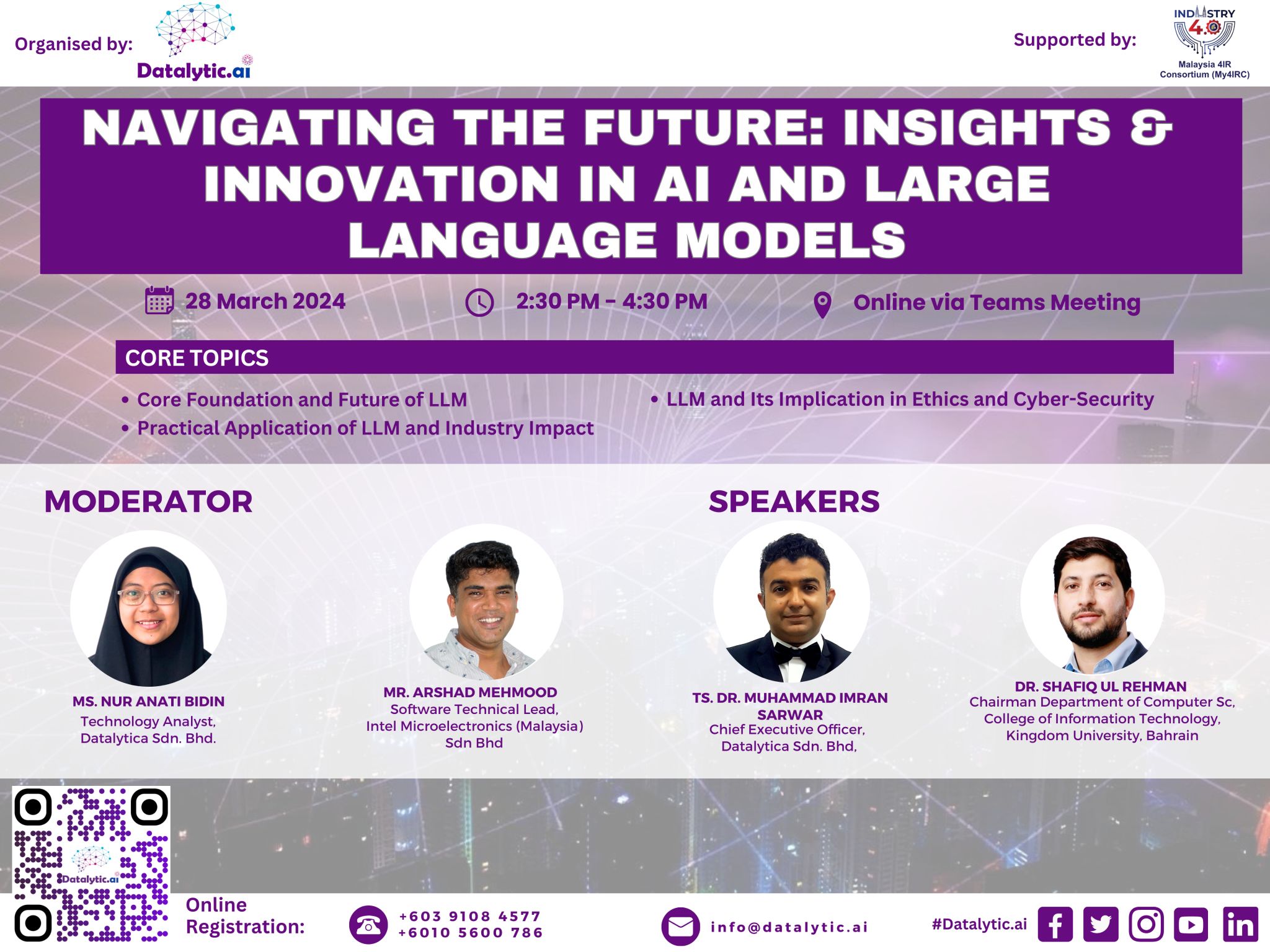 Organised by: Datalytic.ai

Supported by: INDUSTRY 4.0 Malaysia 4IR Consortium (My4IRC)

NAVIGATING THE FUTURE: INSIGHTS & INNOVATION IN AI AND LARGE LANGUAGE MODELS

28 March 2024 2:30 PM - 4:30 PM Online via Teams Meeting

CORE TOPICS

• Core Foundation and Future of LLM
• Practical Application of LLM and Industry Impact
• LLM and Its Implication in Ethics and Cyber-Security

MODERATOR

SPEAKERS

MS. NUR ANATI BIDIN
Technology Analyst, Datalytica Sdn. Bhd.

MR. ARSHAD MEHMOOD
Software Technical Lead, Intel Microelectronics (Malaysia) Sdn Bhd

TS. DR. MUHAMMAD IMRAN SARWAR
Chief Executive Officer, Datalytica Sdn. Bhd,

DR. SHAFIQ UL REHMAN
Chairman Department of Computer Sc, College of Information Technology, Kingdom University, Bahrain

Datalytic.ai

Online Registration:

+603 9108 4577
+6010 5600 786

info@datalytic.ai

#Datalytic.ai